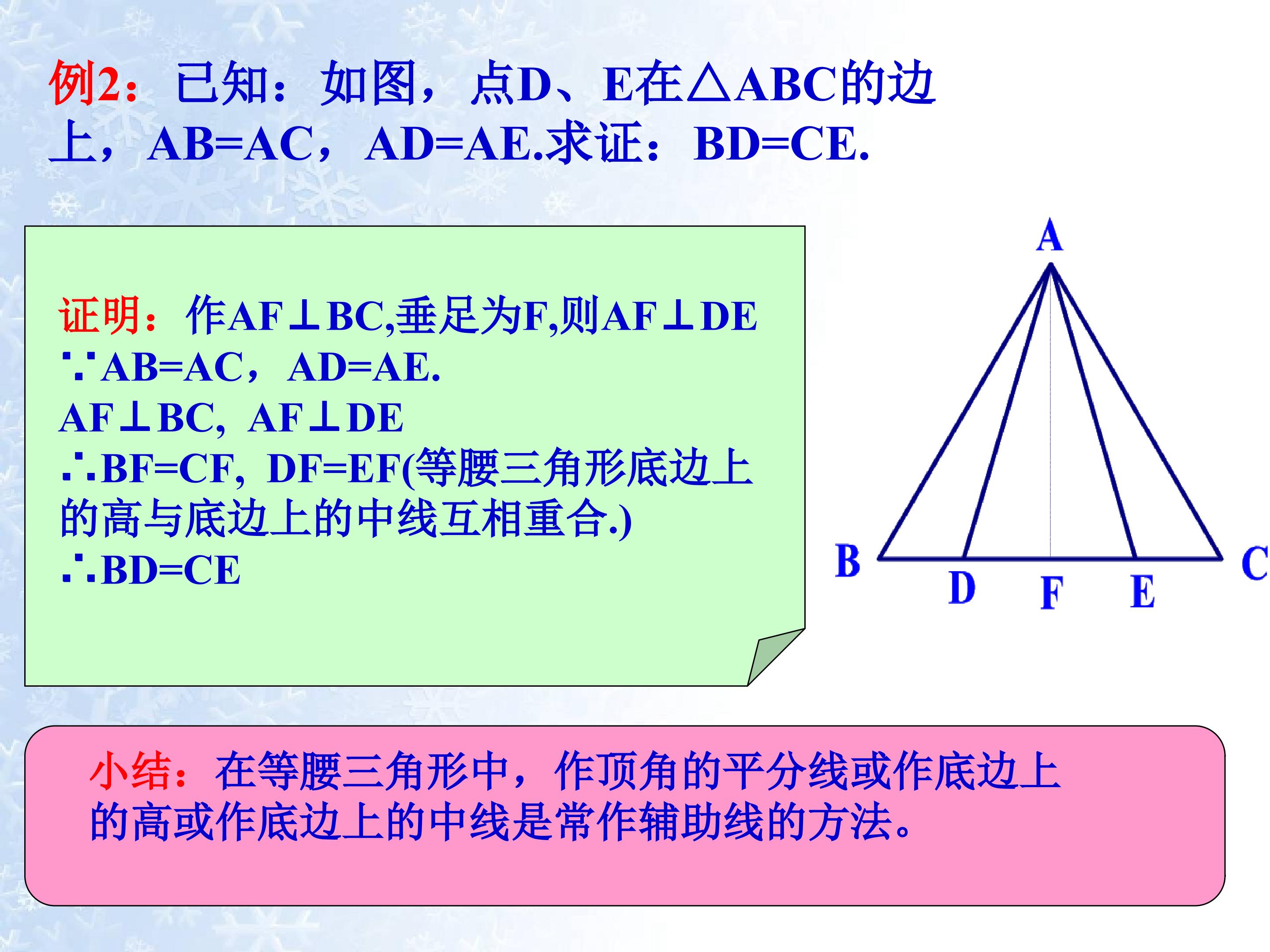 例2：已知：如图，点D、E在△ABC的边上，AB=AC，AD=AE.求证：BD=CE.

证明：作AF⊥BC,垂足为F,则AF⊥DE
∵AB=AC，AD=AE.
AF⊥BC, AF⊥DE
∴BF=CF, DF=EF(等腰三角形底边上的高与底边上的中线互相重合.)
∴BD=CE

A
B
D
F
E
C

小结：在等腰三角形中，作顶角的平分线或作底边上的高或作底边上的中线是常作辅助线的方法。